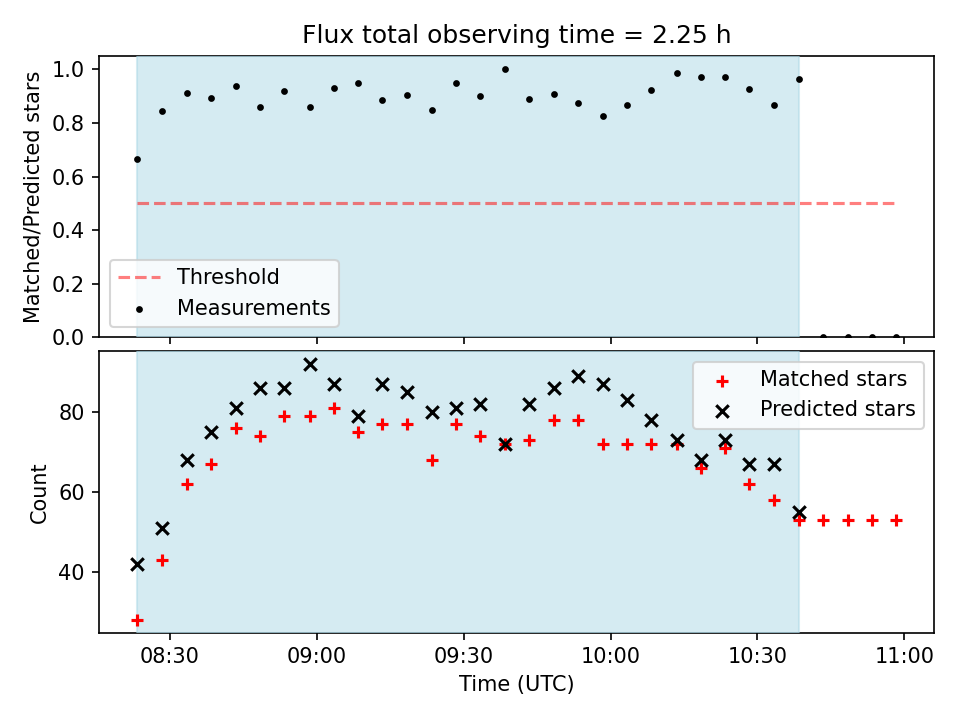 Flux total observing time = 2.25 h

Matched/Predicted stars

1.0
0.8
0.6
0.4
0.2
0.0

Threshold
Measurements

Count

80
60
40

Matched stars
Predicted stars

08:30
09:00
09:30
10:00
10:30
11:00

Time (UTC)